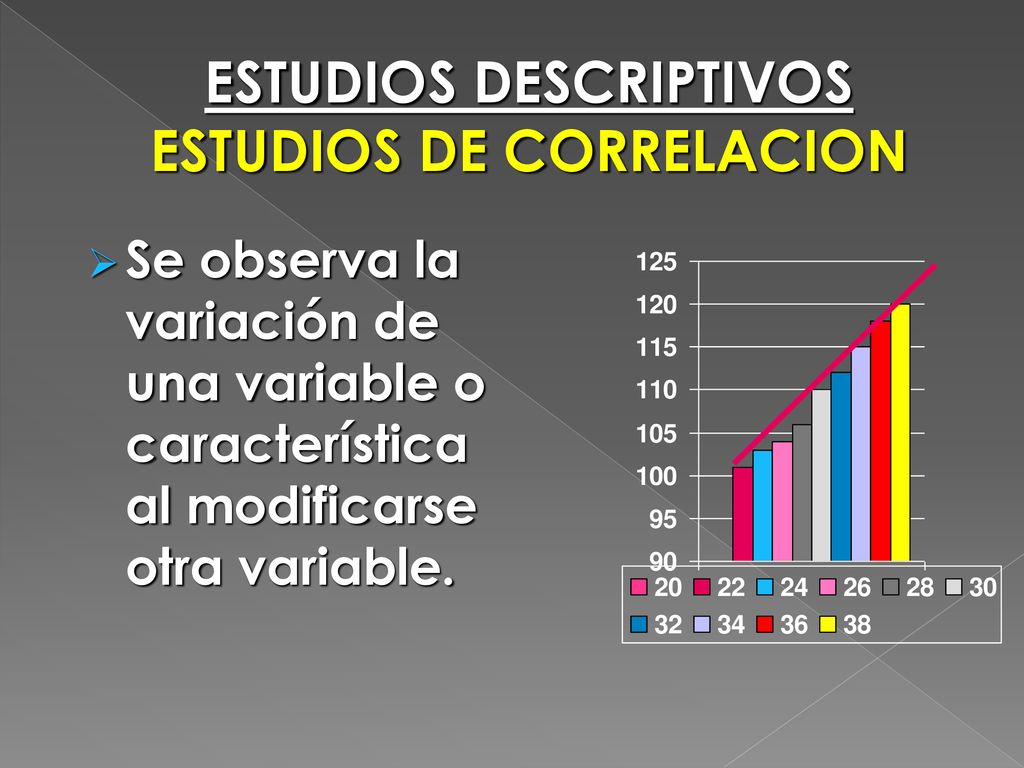 ESTUDIOS DESCRIPTIVOS
ESTUDIOS DE CORRELACION

Se observa la variación de una variable o característica al modificarse otra variable.

125
120
115
110
105
100
95
90

20 22 24 26 28 30
32 34 36 38